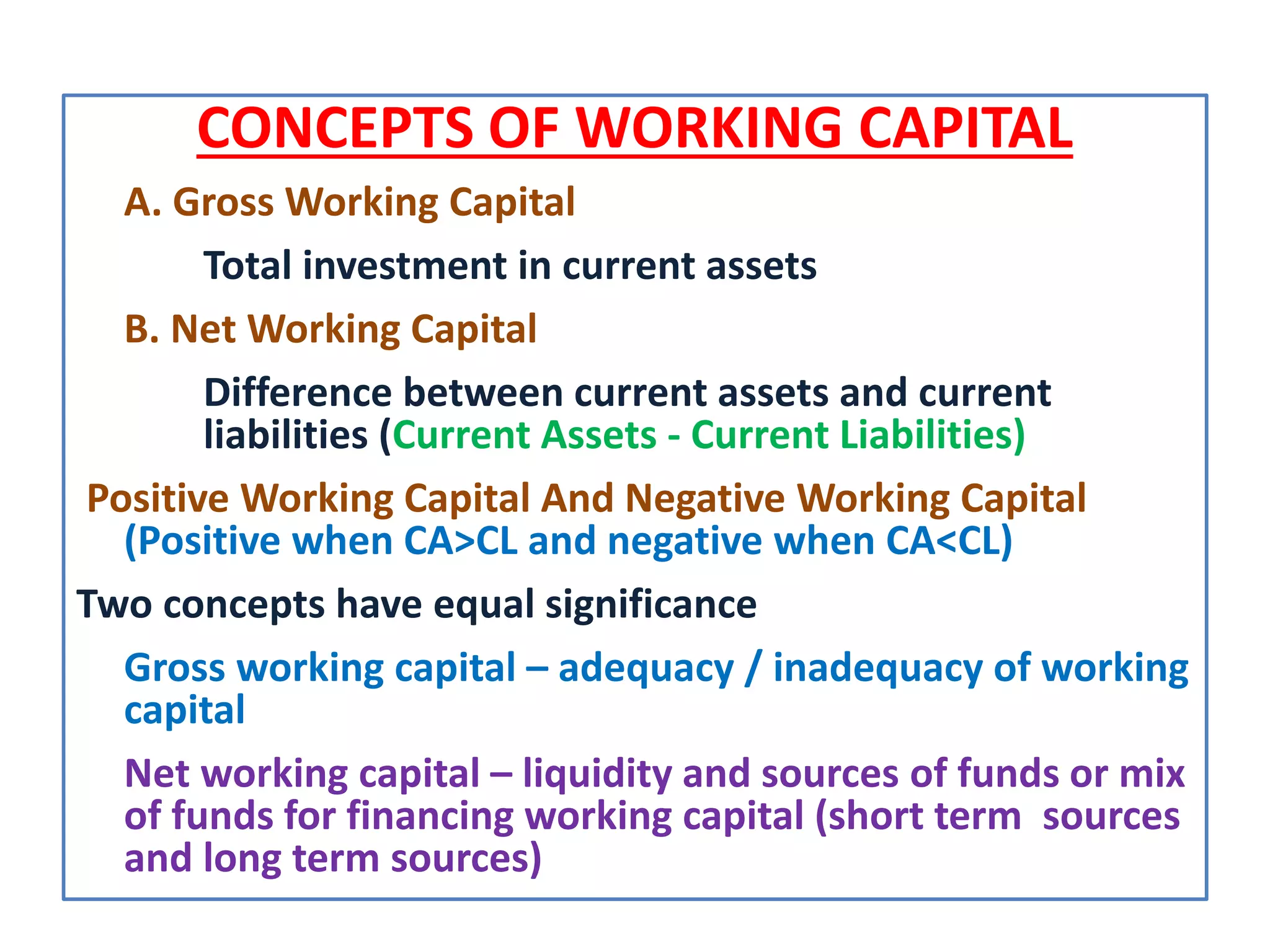 CONCEPTS OF WORKING CAPITAL

A. Gross Working Capital

Total investment in current assets

B. Net Working Capital

Difference between current assets and current liabilities (Current Assets - Current Liabilities)

Positive Working Capital And Negative Working Capital (Positive when CA>CL and negative when CA<CL)

Two concepts have equal significance

Gross working capital – adequacy / inadequacy of working capital

Net working capital – liquidity and sources of funds or mix of funds for financing working capital (short term sources and long term sources)